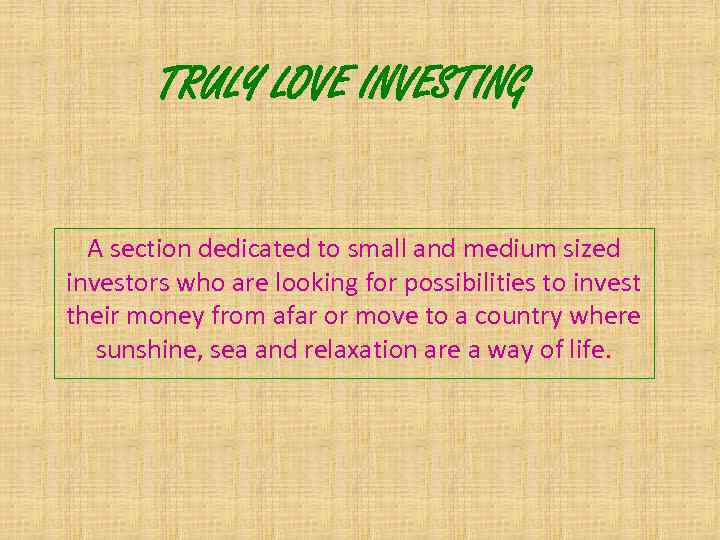 TRULY LOVE INVESTING

A section dedicated to small and medium sized investors who are looking for possibilities to invest their money from afar or move to a country where sunshine, sea and relaxation are a way of life.